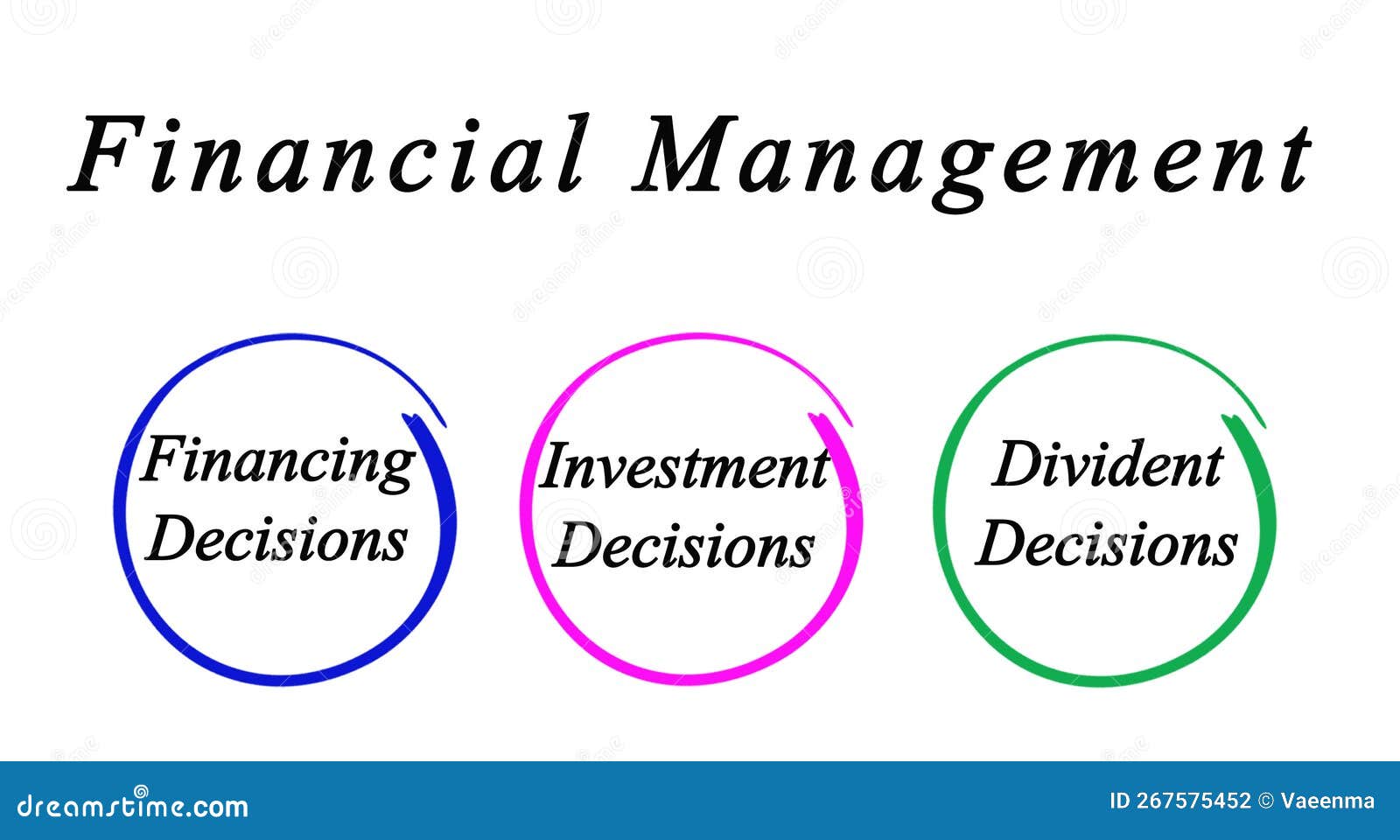 Financial Management

Financing Decisions

Investment Decisions

Divident Decisions

dreamstime.com

ID 267575452 © Vaeenma